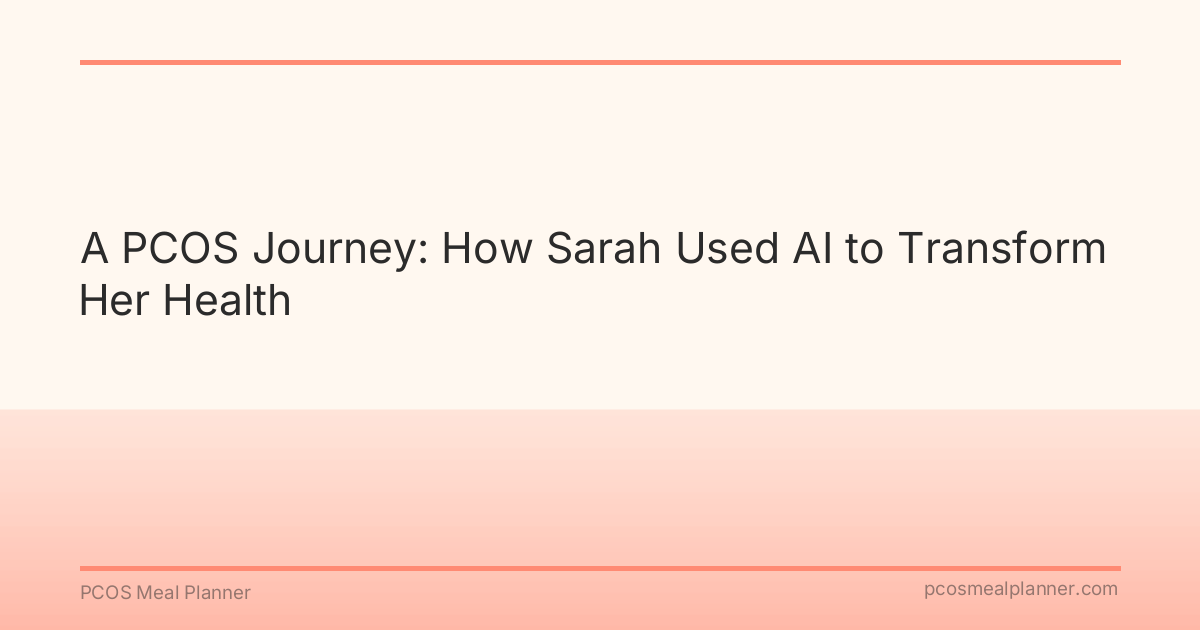 A PCOS Journey: How Sarah Used AI to Transform Her Health

PCOS Meal Planner

pcosmealplanner.com